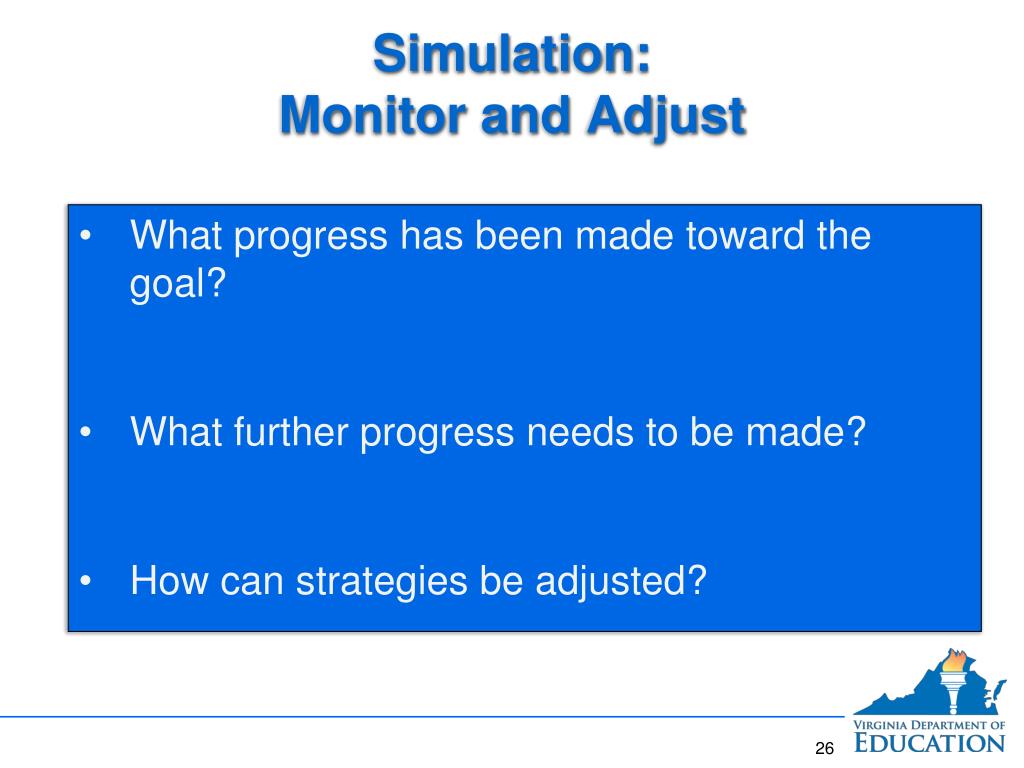 Simulation:
Monitor and Adjust

• What progress has been made toward the goal?

• What further progress needs to be made?

• How can strategies be adjusted?

26

VIRGINIA DEPARTMENT OF
EDUCATION